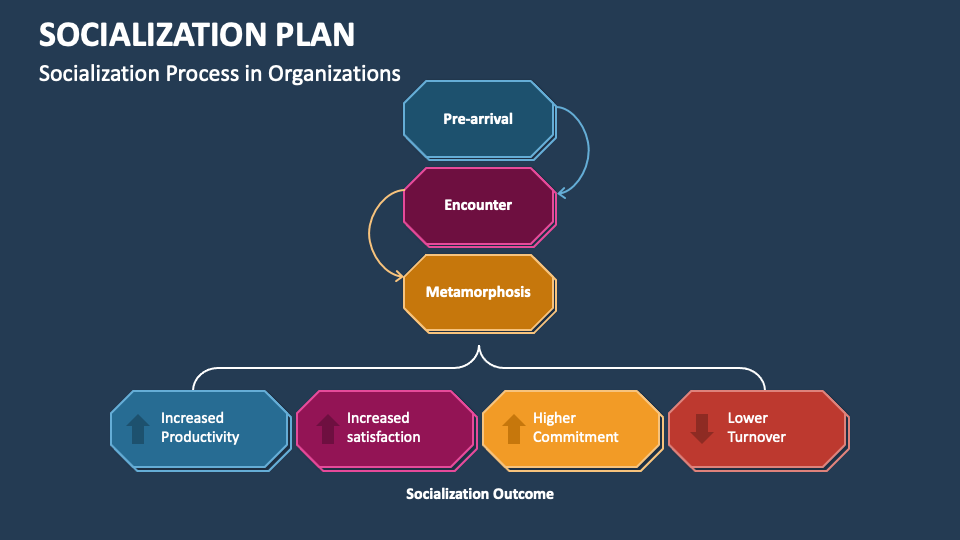 SOCIALIZATION PLAN
Socialization Process in Organizations

Pre-arrival

Encounter

Metamorphosis

Increased Productivity

Increased satisfaction

Higher Commitment

Lower Turnover

Socialization Outcome